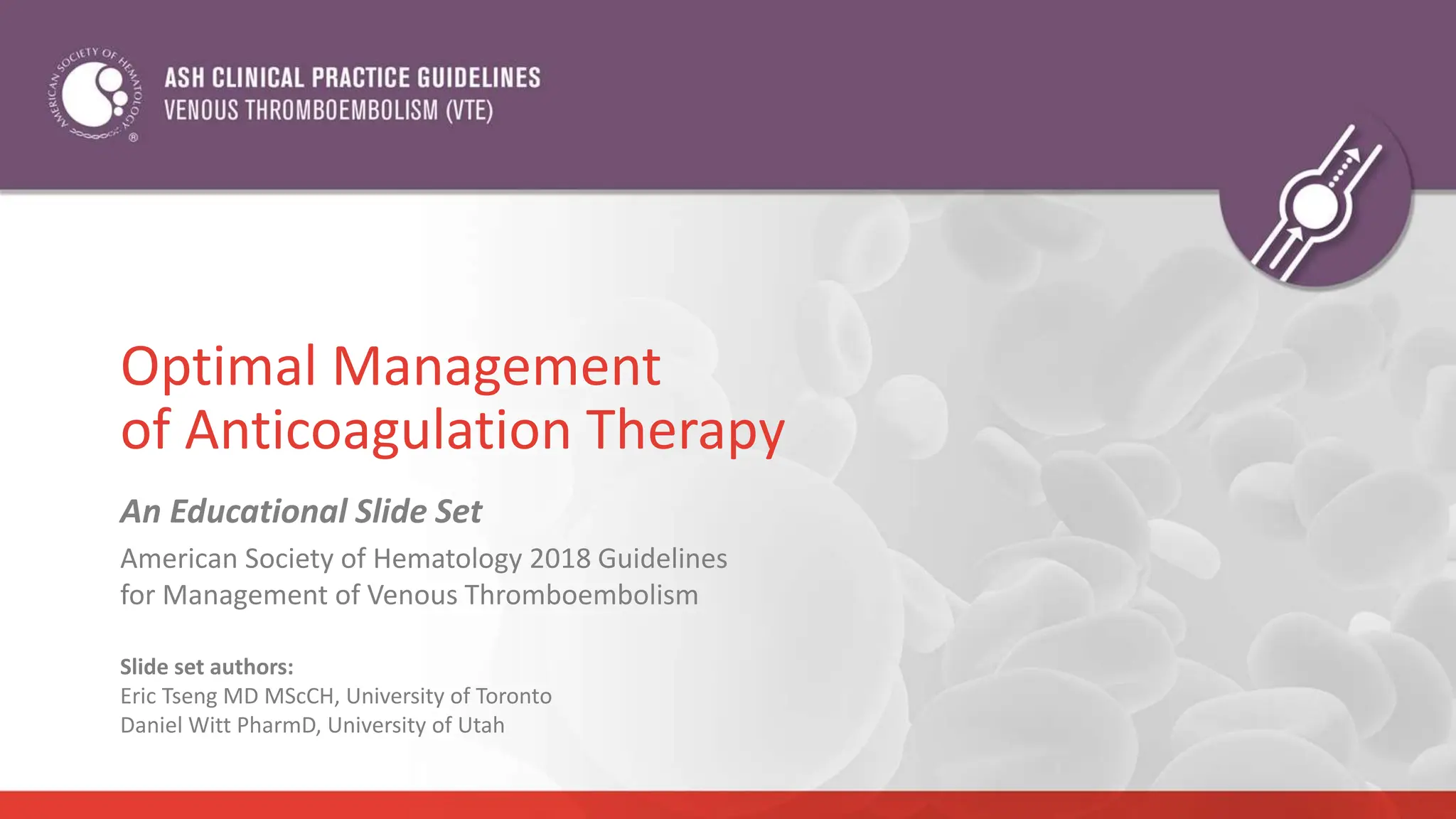 AMERICAN SOCIETY OF HEMATOLOGY ®

ASH CLINICAL PRACTICE GUIDELINES
VENOUS THROMBOEMBOLISM (VTE)

Optimal Management of Anticoagulation Therapy

An Educational Slide Set

American Society of Hematology 2018 Guidelines for Management of Venous Thromboembolism

Slide set authors:
Eric Tseng MD MScCH, University of Toronto
Daniel Witt PharmD, University of Utah